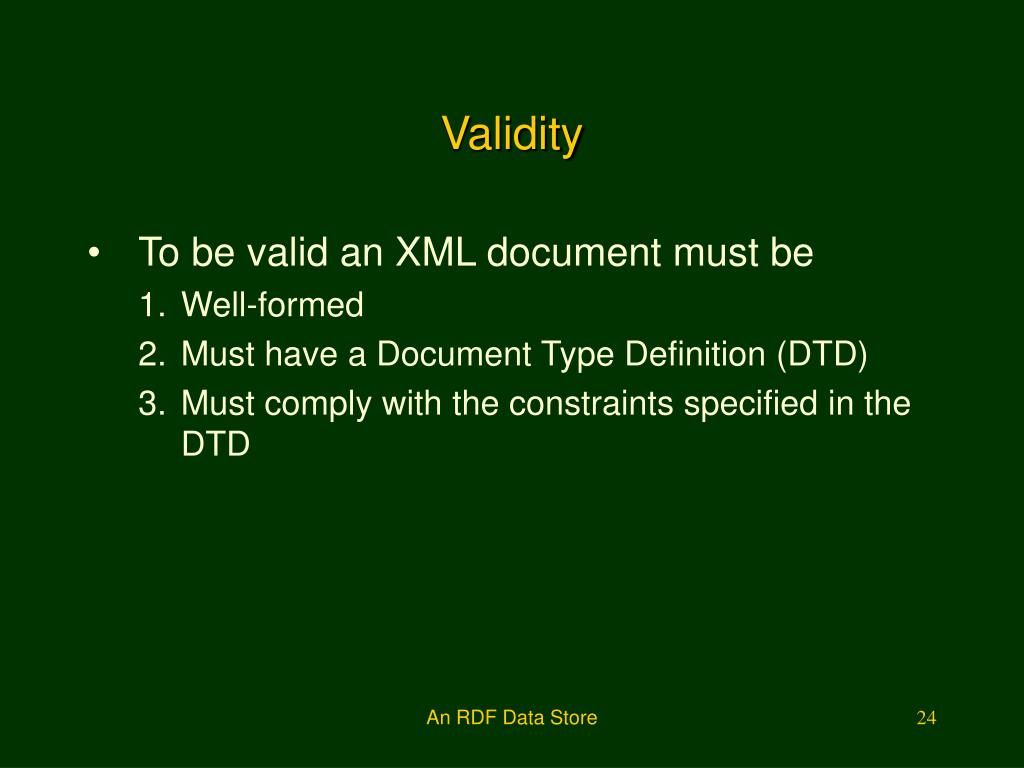 Validity

• To be valid an XML document must be

1. Well-formed
2. Must have a Document Type Definition (DTD)
3. Must comply with the constraints specified in the DTD

An RDF Data Store

24